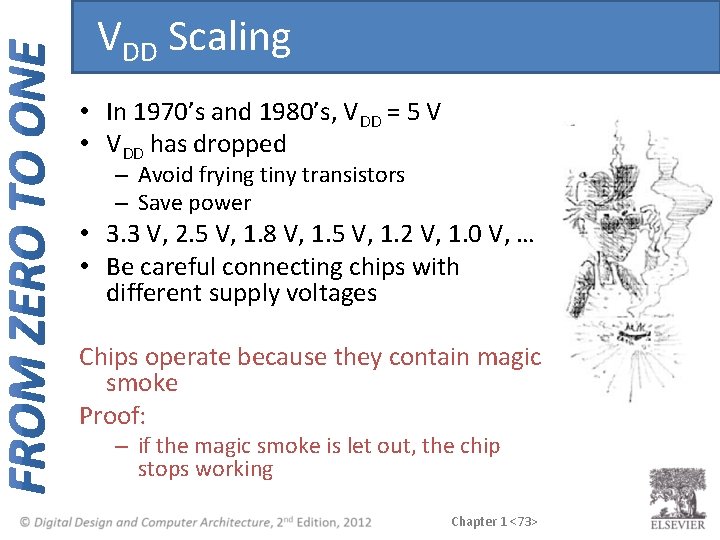 FROM ZERO TO ONE

$V_{DD}$ Scaling

• In 1970's and 1980's, $V_{DD}$ = 5 V
• $V_{DD}$ has dropped
– Avoid frying tiny transistors
– Save power
• 3.3 V, 2.5 V, 1.8 V, 1.5 V, 1.2 V, 1.0 V, …
• Be careful connecting chips with different supply voltages

Chips operate because they contain magic smoke
Proof:
– if the magic smoke is let out, the chip stops working

© Digital Design and Computer Architecture, 2nd Edition, 2012

Chapter 1 <73>

ELSEVIER